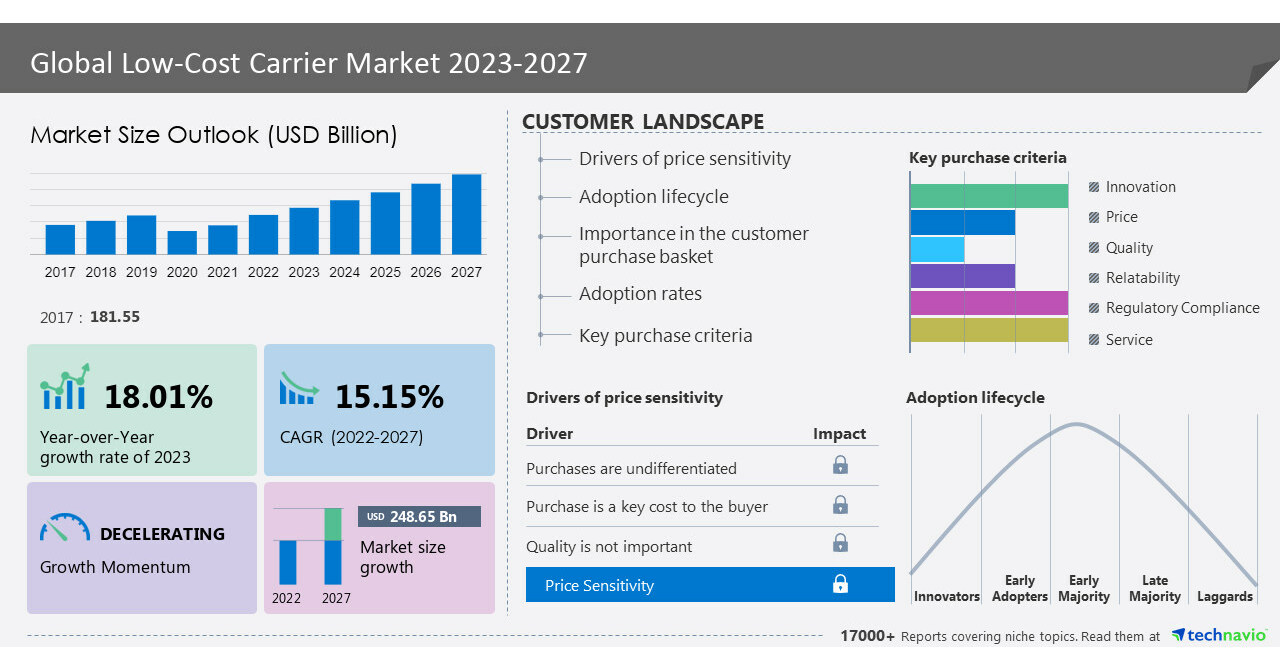 Global Low-Cost Carrier Market 2023-2027

Market Size Outlook (USD Billion)

2017 2018 2019 2020 2021 2022 2023 2024 2025 2026 2027

2017 : 181.55

18.01%
Year-over-Year growth rate of 2023

15.15%
CAGR (2022-2027)

DECELERATING
Growth Momentum

USD 248.65 Bn
Market size growth
2022 2027

CUSTOMER LANDSCAPE

Drivers of price sensitivity
Adoption lifecycle
Importance in the customer purchase basket
Adoption rates
Key purchase criteria

Key purchase criteria
Innovation
Price
Quality
Relatability
Regulatory Compliance
Service

Drivers of price sensitivity

| Driver | Impact |
|---|---|
| Purchases are undifferentiated | |
| Purchase is a key cost to the buyer | |
| Quality is not important | |
| Price Sensitivity | |

Adoption lifecycle
Innovators
Early Adopters
Early Majority
Late Majority
Laggards

17000+ Reports covering niche topics. Read them at technavio